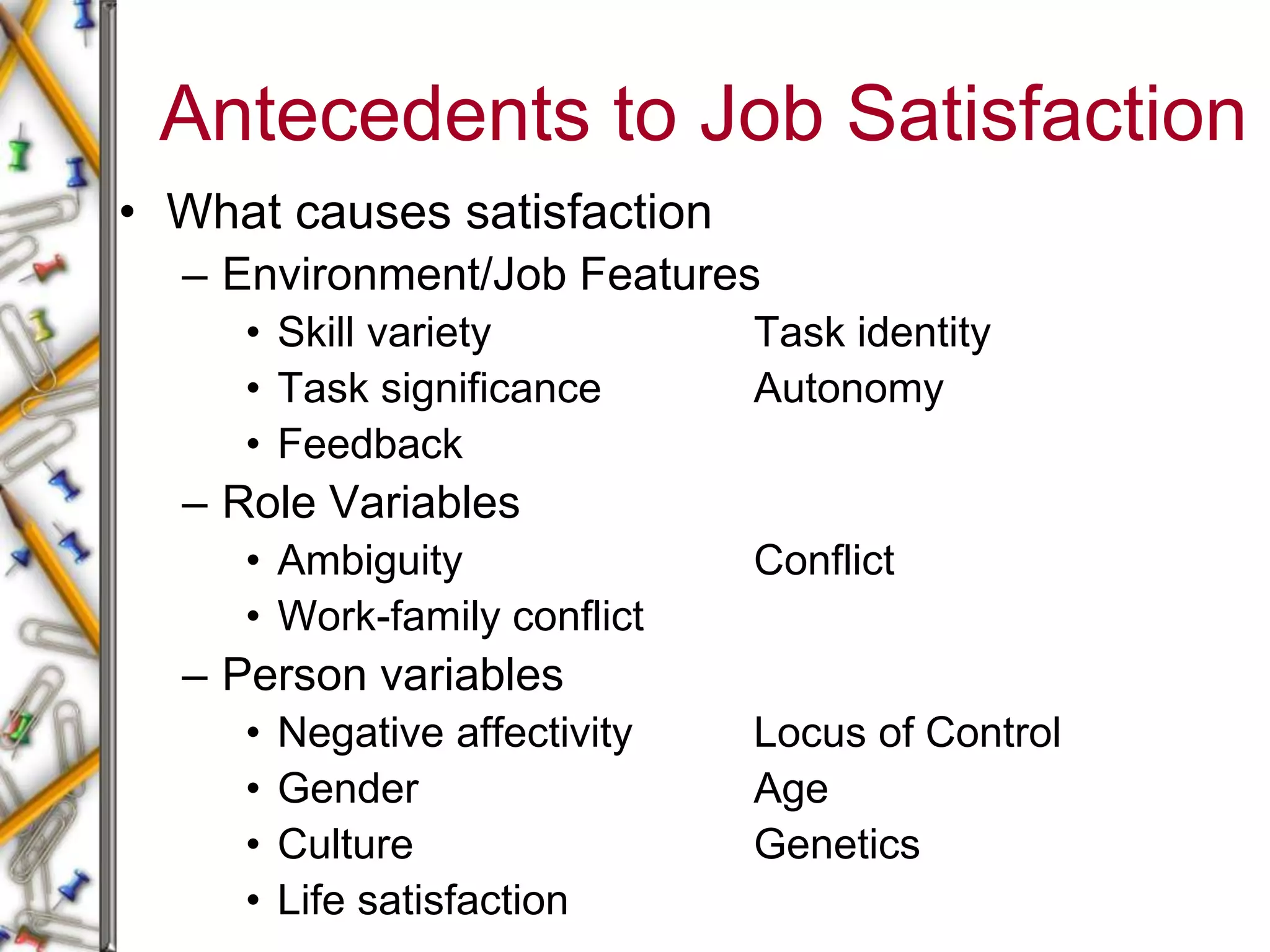 Antecedents to Job Satisfaction

• What causes satisfaction
– Environment/Job Features
• Skill variety Task identity
• Task significance Autonomy
• Feedback
– Role Variables
• Ambiguity Conflict
• Work-family conflict
– Person variables
• Negative affectivity Locus of Control
• Gender Age
• Culture Genetics
• Life satisfaction